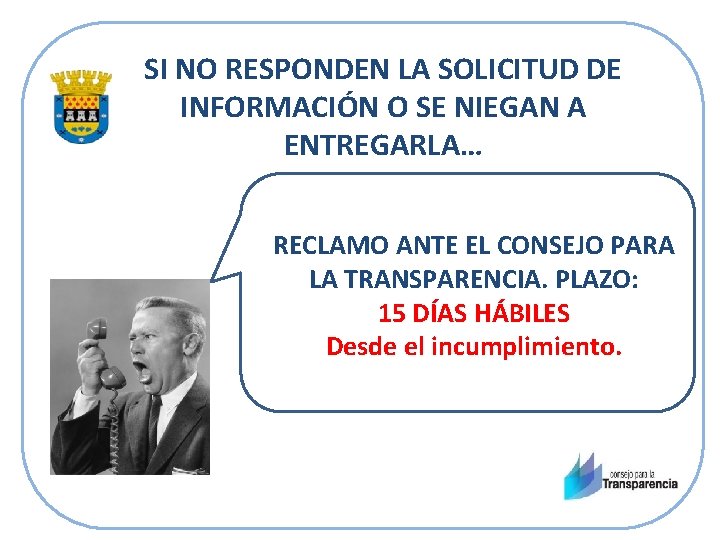 SI NO RESPONDEN LA SOLICITUD DE INFORMACIÓN O SE NIEGAN A ENTREGARLA…

RECLAMO ANTE EL CONSEJO PARA LA TRANSPARENCIA. PLAZO:
15 DÍAS HÁBILES
Desde el incumplimiento.

consejo para la
Transparencia